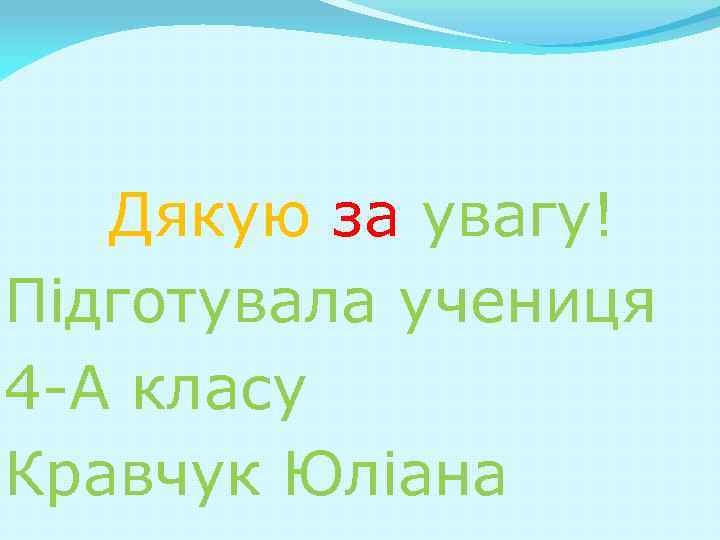 Дякую за увагу!
Підготувала учениця 4-А класу Кравчук Юліана